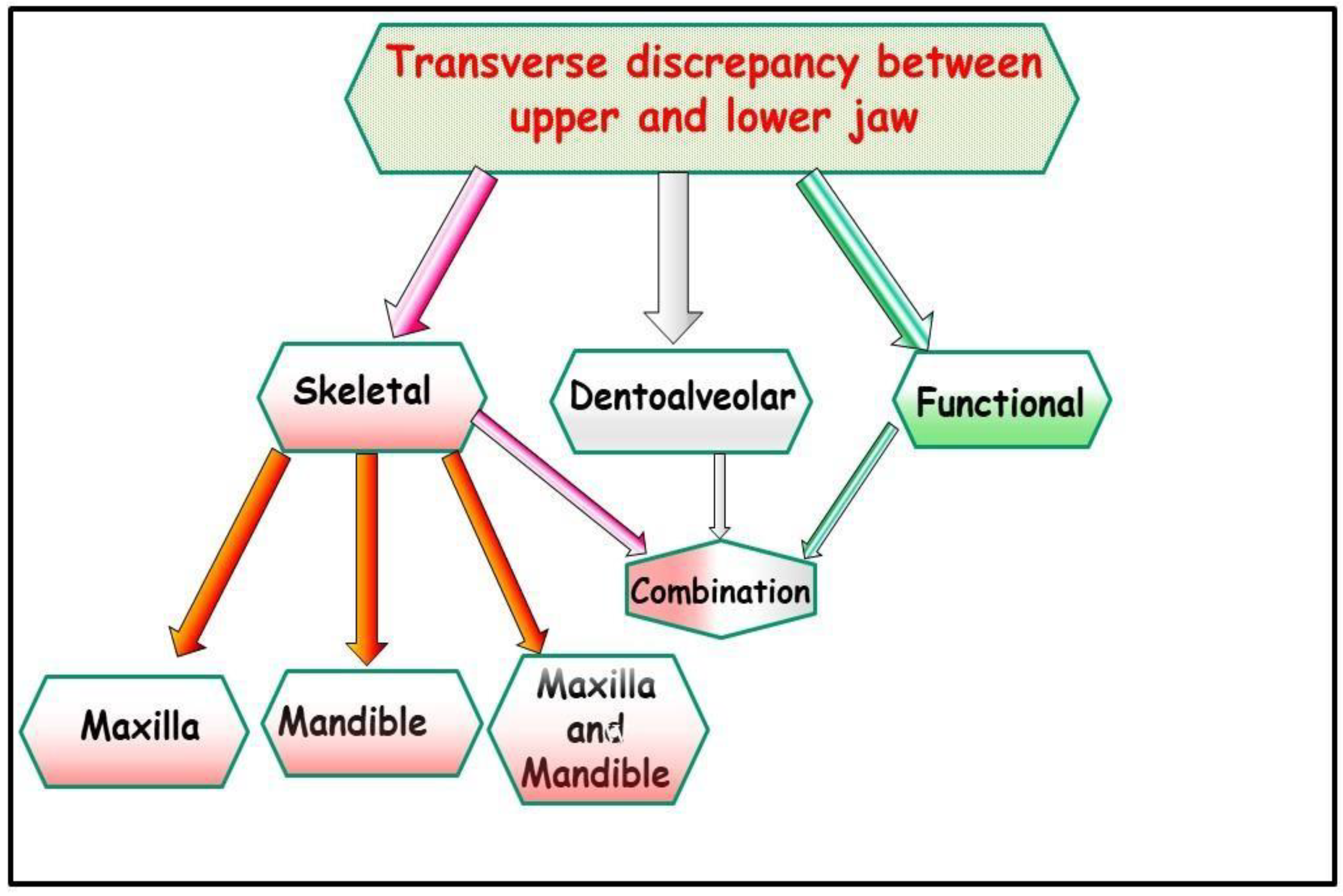 Transverse discrepancy between upper and lower jaw

Skeletal

Dentoalveolar

Functional

Combination

Maxilla

Mandible

Maxilla and Mandible